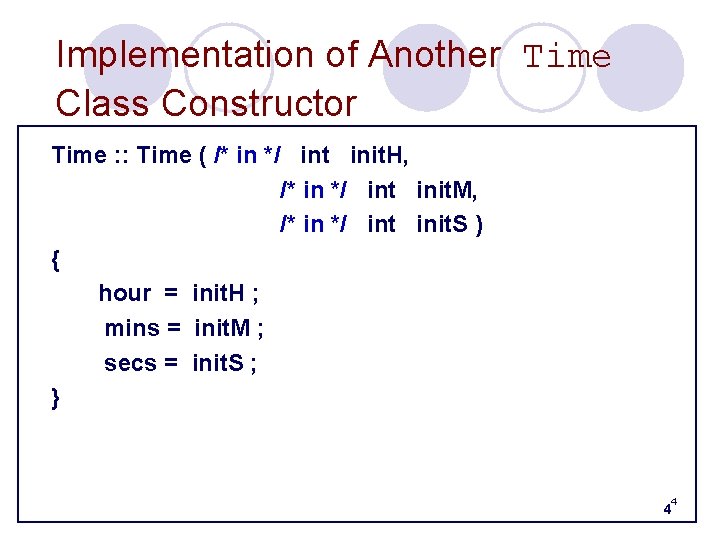 Implementation of Another Time Class Constructor

Time :: Time ( /* in */ int initH,
/* in */ int initM,
/* in */ int initS )
{
hour = initH ;
mins = initM ;
secs = initS ;
}

44